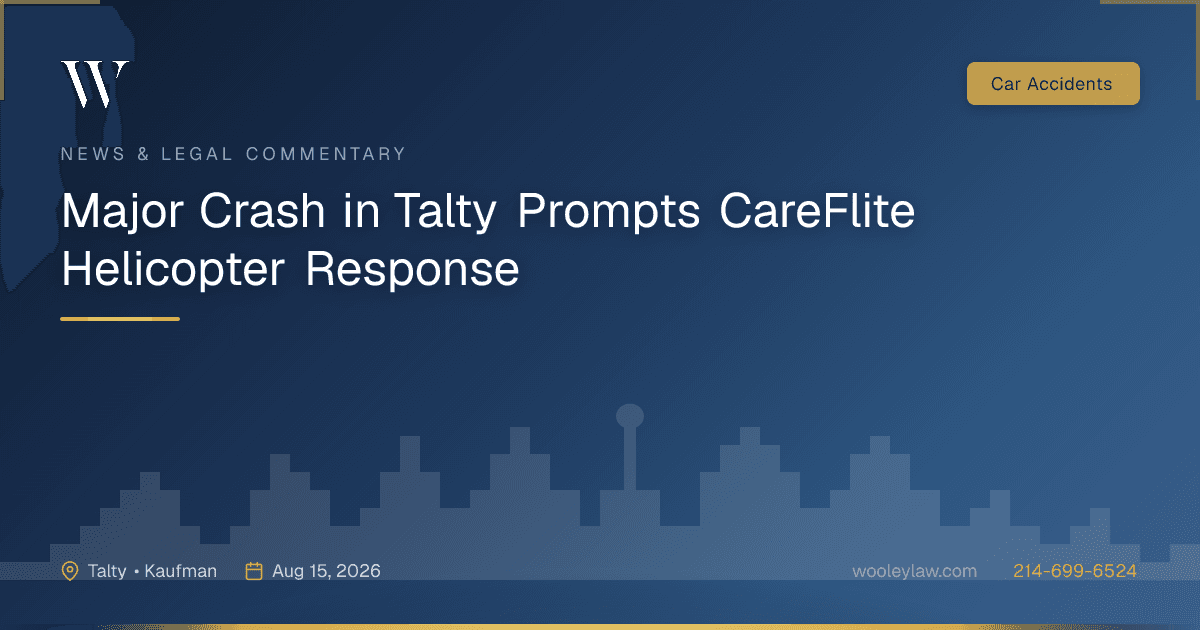 W

Car Accidents

NEWS & LEGAL COMMENTARY

Major Crash in Talty Prompts CareFlite Helicopter Response

Talty • Kaufman Aug 15, 2026 wooleylaw.com 214-699-6524